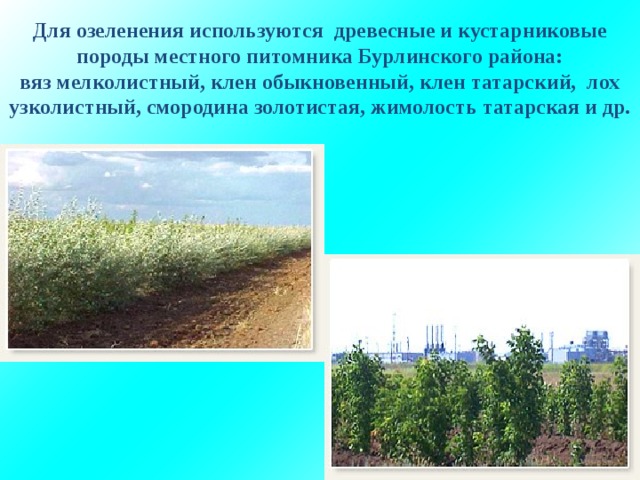 Для озеленения используются древесные и кустарниковые породы местного питомника Бурлинского района: вяз мелколистный, клен обыкновенный, клен татарский, лох узколистный, смородина золотистая, жимолость татарская и др.